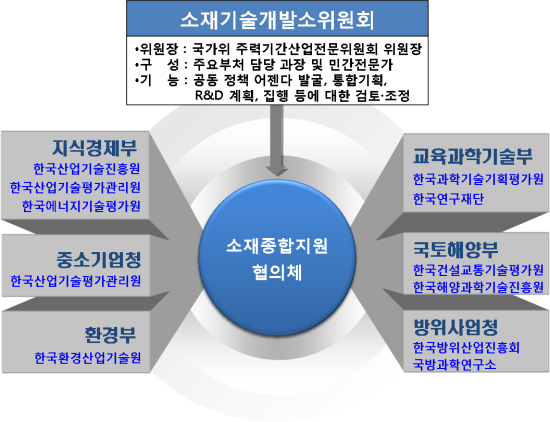 소재기술개발소위원회

•위원장 : 국가위 주력기간산업전문위원회 위원장
•구 성 : 주요부처 담당 과장 및 민간전문가
•기 능 : 공동 정책 어젠다 발굴, 통합기획, R&D 계획, 집행 등에 대한 검토·조정

지식경제부
한국산업기술진흥원
한국산업기술평가관리원
한국에너지기술평가원

중소기업청
한국산업기술평가관리원

환경부
한국환경산업기술원

소재종합지원
협의체

교육과학기술부
한국과학기술기획평가원
한국연구재단

국토해양부
한국건설교통기술평가원
한국해양과학기술진흥원

방위사업청
한국방위산업진흥회
국방과학연구소